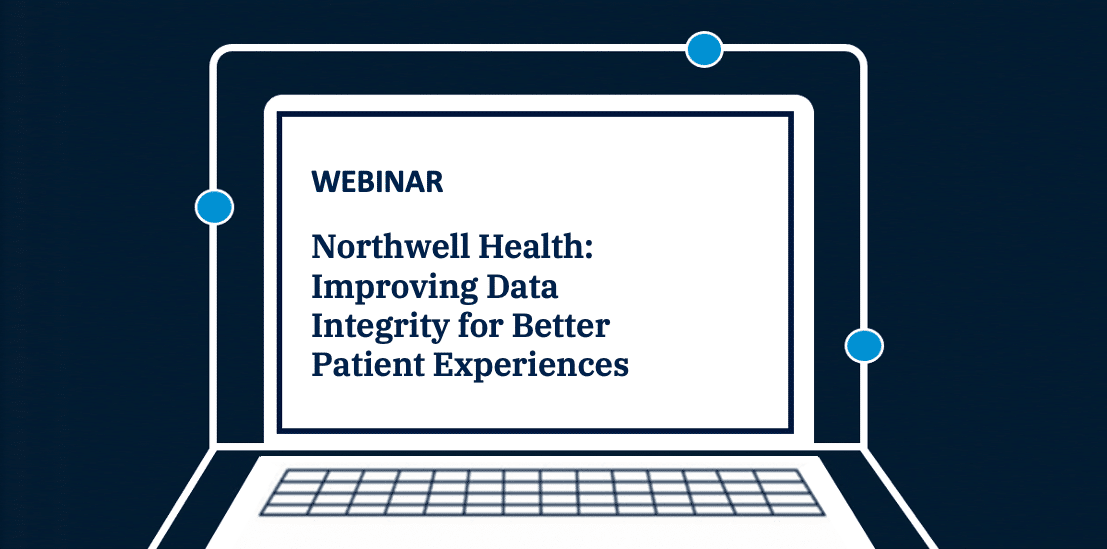 WEBINAR

Northwell Health: Improving Data Integrity for Better Patient Experiences